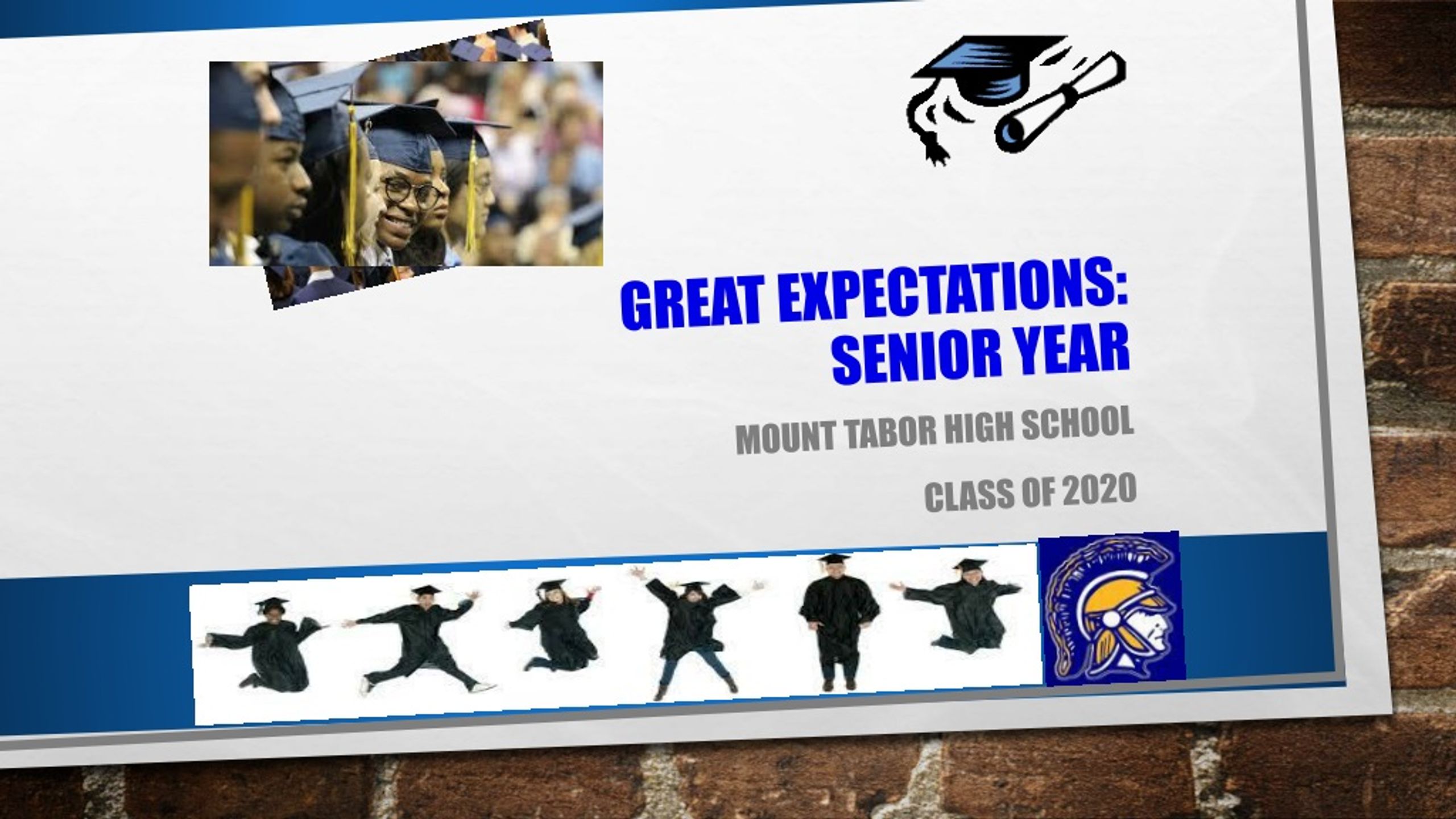 GREAT EXPECTATIONS: SENIOR YEAR

MOUNT TABOR HIGH SCHOOL

CLASS OF 2020